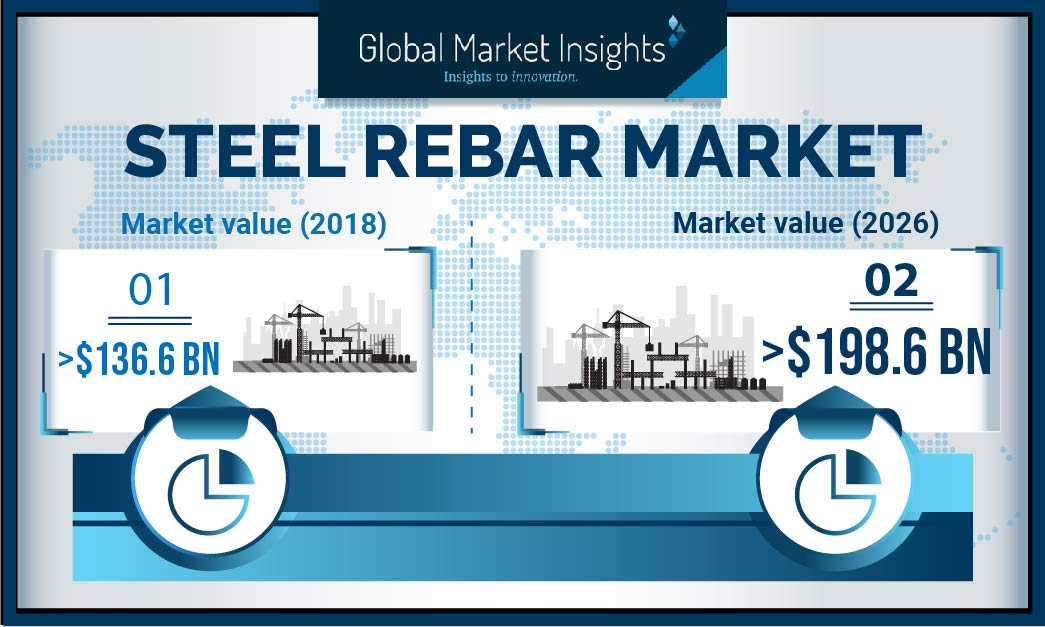 Global Market Insights
Insights to innovation.

STEEL REBAR MARKET

Market value (2018)

01

>$136.6 BN

Market value (2026)

02

>$198.6 BN